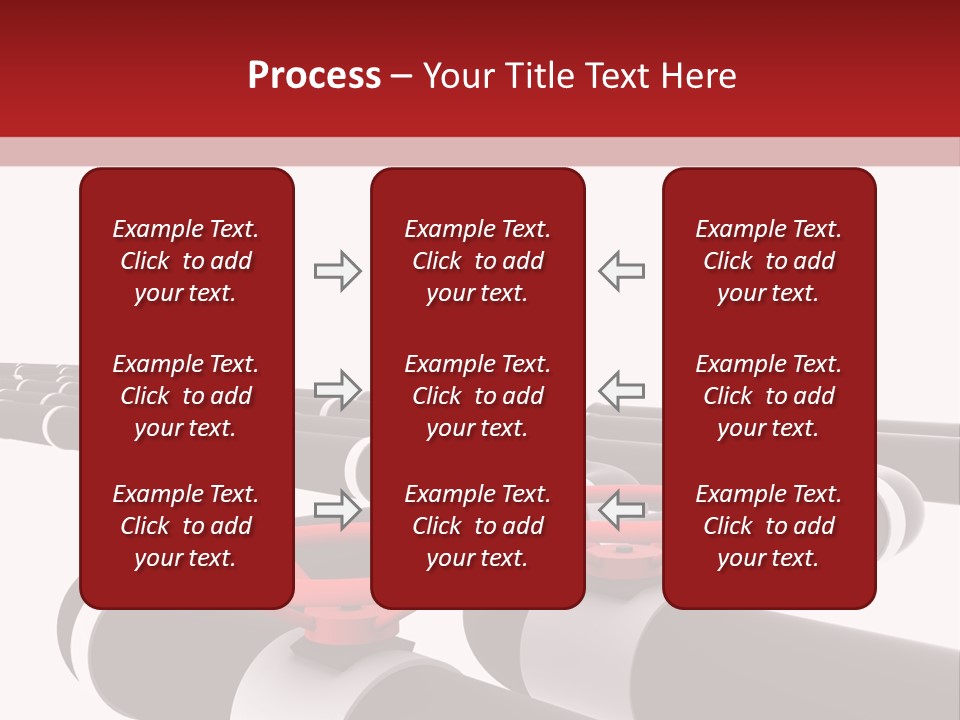 Process – Your Title Text Here

Example Text. Click to add your text.

Example Text. Click to add your text.

Example Text. Click to add your text.

Example Text. Click to add your text.

Example Text. Click to add your text.

Example Text. Click to add your text.

Example Text. Click to add your text.

Example Text. Click to add your text.

Example Text. Click to add your text.